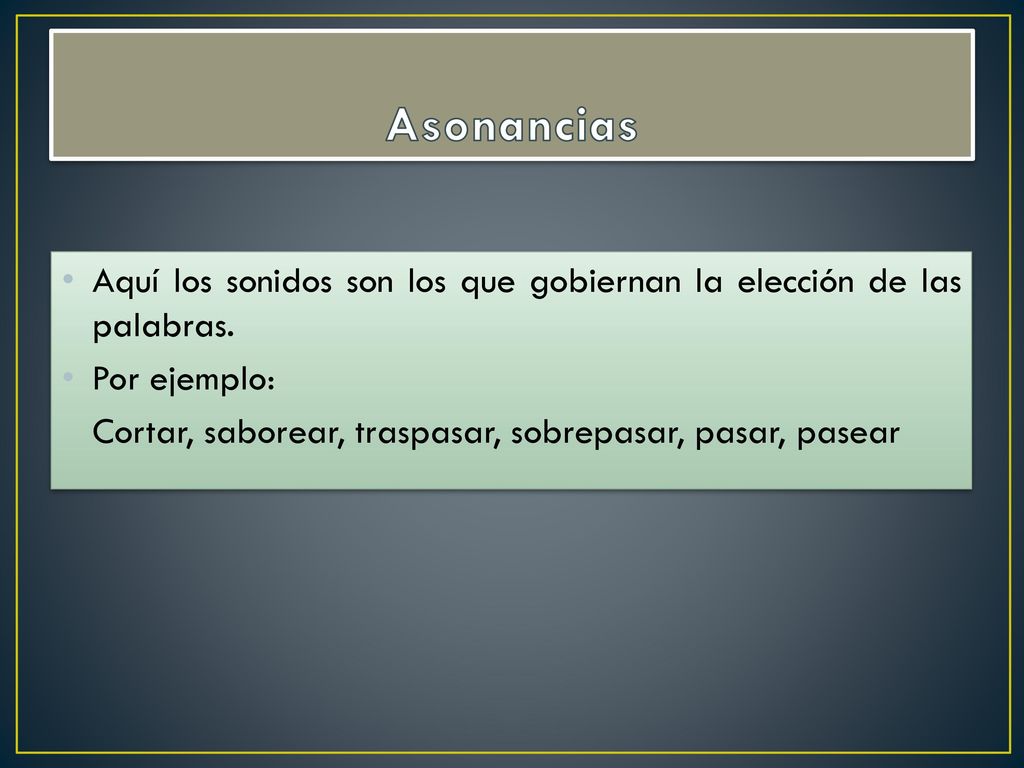 Asonancias

• Aquí los sonidos son los que gobiernan la elección de las palabras.
• Por ejemplo:
Cortar, saborear, traspasar, sobrepasar, pasar, pasear